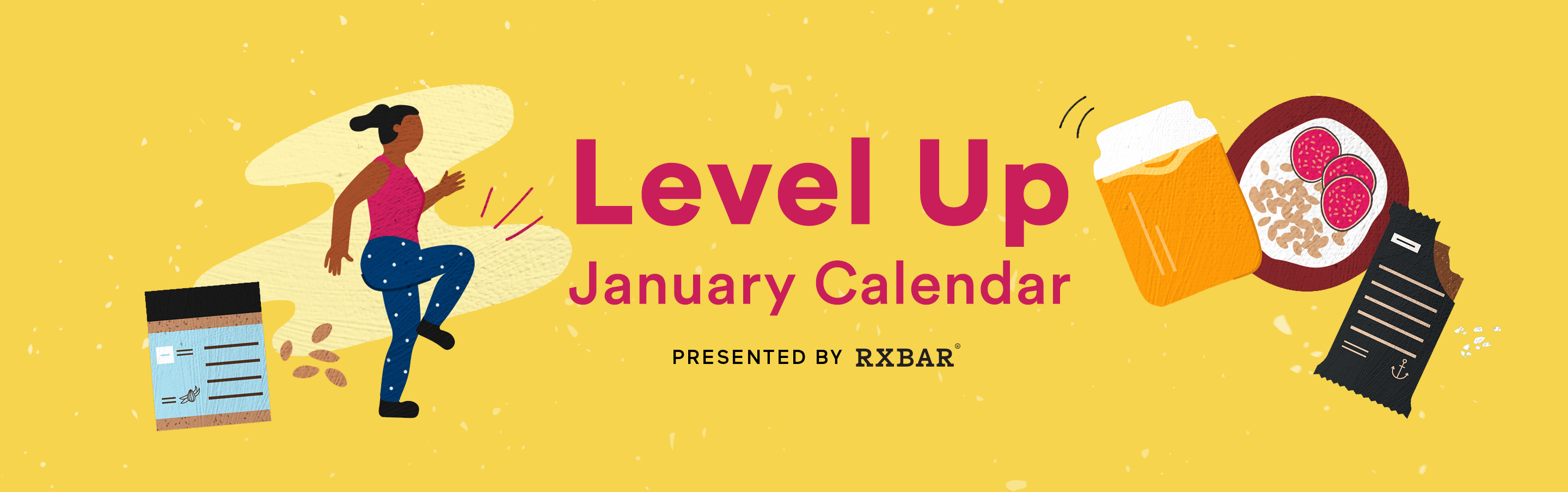 Level Up
January Calendar

PRESENTED BY RXBAR®